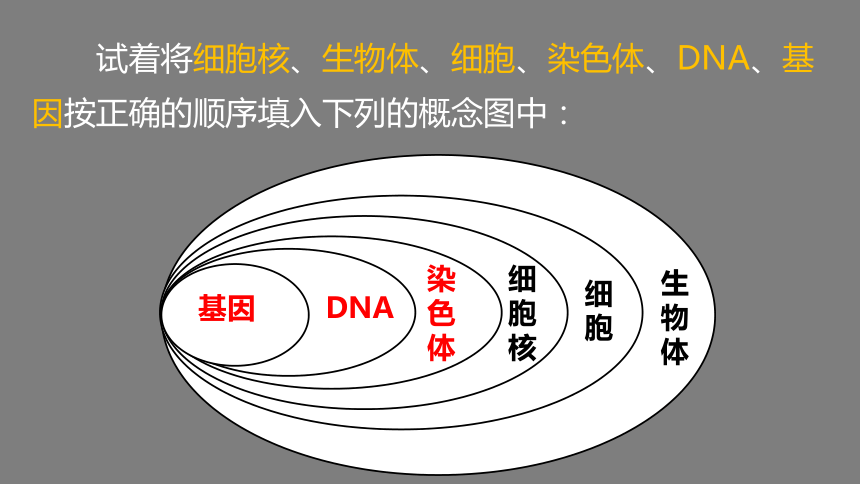 试着将细胞核、生物体、细胞、染色体、DNA、基因按正确的顺序填入下列的概念图中：

基因

DNA

染色体

细胞核

细胞

生物体